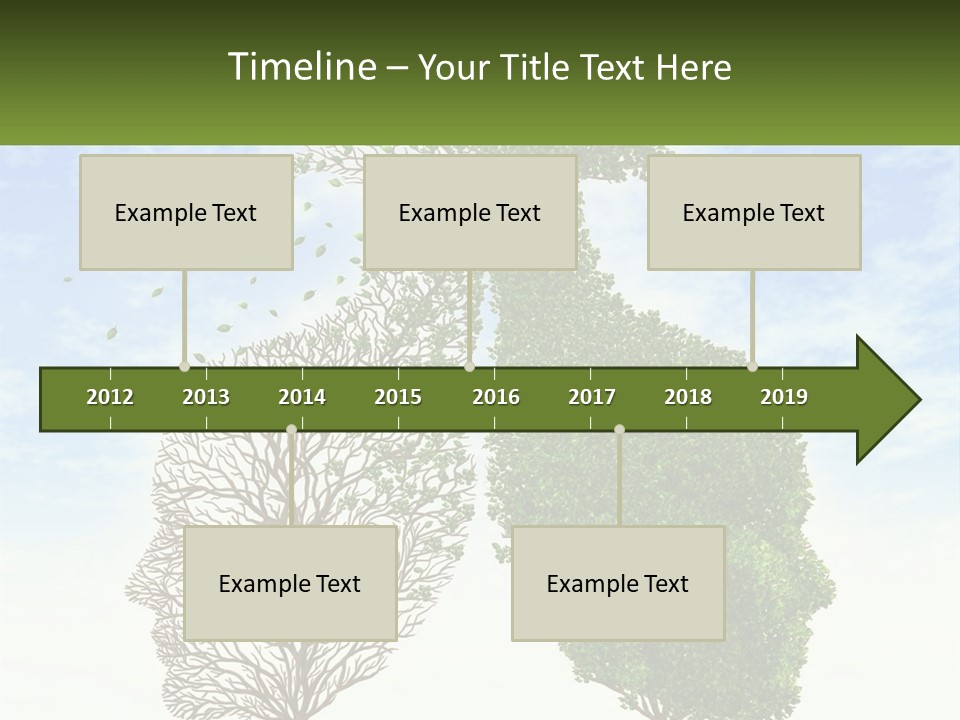 Timeline – Your Title Text Here

Example Text

Example Text

Example Text

2012 2013 2014 2015 2016 2017 2018 2019

Example Text

Example Text